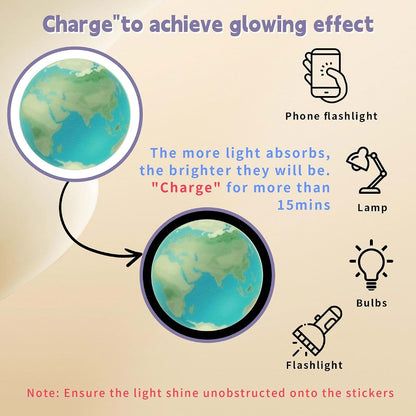 Charge"to achieve glowing effect

Phone flashlight

The more light absorbs, the brighter they will be. "Charge" for more than 15mins

Lamp

Bulbs

Flashlight

Note: Ensure the light shine unobstructed onto the stickers